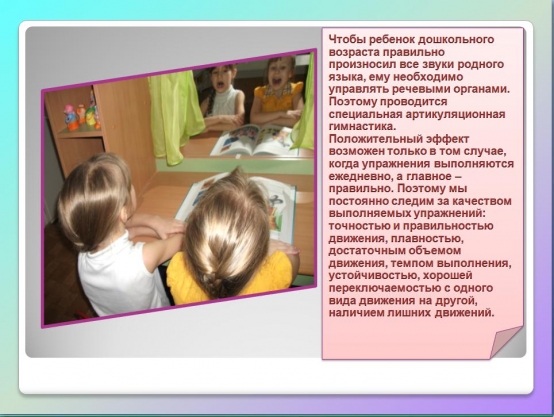 Чтобы ребенок дошкольного возраста правильно произносил все звуки родного языка, ему необходимо управлять речевыми органами. Поэтому проводится специальная артикуляционная гимнастика.
Положительный эффект возможен только в том случае, когда упражнения выполняются ежедневно, а главное – правильно. Поэтому мы постоянно следим за качеством выполняемых упражнений: точностью и правильностью движения, плавностью, достаточным объемом движения, темпом выполнения, устойчивостью, хорошей переключаемостью с одного вида движения на другой, наличием лишних движений.